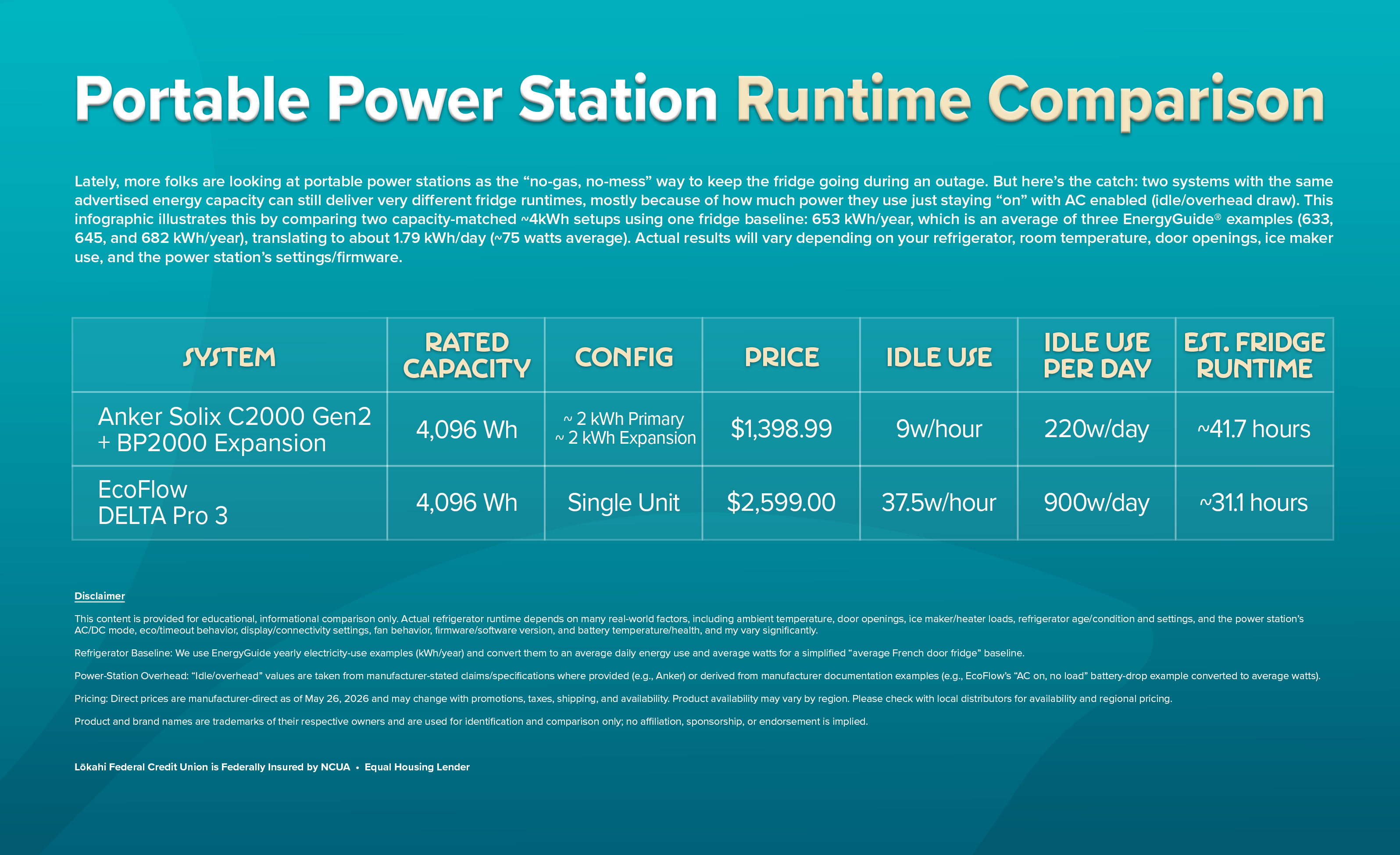 Portable Power Station Runtime Comparison

Lately, more folks are looking at portable power stations as the “no-gas, no-mess” way to keep the fridge going during an outage. But here’s the catch: two systems with the same advertised energy capacity can still deliver very different fridge runtimes, mostly because of how much power they use just staying “on” with AC enabled (idle/overhead draw). This infographic illustrates this by comparing two capacity-matched ~4kWh setups using one fridge baseline: 653 kWh/year, which is an average of three EnergyGuide® examples (633, 645, and 682 kWh/year), translating to about 1.79 kWh/day (~75 watts average). Actual results will vary depending on your refrigerator, room temperature, door openings, ice maker use, and the power station’s settings/firmware.

| SYSTEM | RATED CAPACITY | CONFIG | PRICE | IDLE USE | IDLE USE PER DAY | EST. FRIDGE RUNTIME |
|---|---|---|---|---|---|---|
| Anker Solix C2000 Gen2 + BP2000 Expansion | 4,096 Wh | ~ 2 kWh Primary ~ 2 kWh Expansion | $1,398.99 | 9w/hour | 220w/day | ~41.7 hours |
| EcoFlow DELTA Pro 3 | 4,096 Wh | Single Unit | $2,599.00 | 37.5w/hour | 900w/day | ~31.1 hours |

Disclaimer

This content is provided for educational, informational comparison only. Actual refrigerator runtime depends on many real-world factors, including ambient temperature, door openings, ice maker/heater loads, refrigerator age/condition and settings, and the power station’s AC/DC mode, eco/timeout behavior, display/connectivity settings, fan behavior, firmware/software version, and battery temperature/health, and my vary significantly.

Refrigerator Baseline: We use EnergyGuide yearly electricity-use examples (kWh/year) and convert them to an average daily energy use and average watts for a simplified “average French door fridge” baseline.

Power-Station Overhead: “Idle/overhead” values are taken from manufacturer-stated claims/specifications where provided (e.g., Anker) or derived from manufacturer documentation examples (e.g., EcoFlow’s “AC on, no load” battery-drop example converted to average watts).

Pricing: Direct prices are manufacturer-direct as of May 26, 2026 and may change with promotions, taxes, shipping, and availability. Product availability may vary by region. Please check with local distributors for availability and regional pricing.

Product and brand names are trademarks of their respective owners and are used for identification and comparison only; no affiliation, sponsorship, or endorsement is implied.

Lōkahi Federal Credit Union is Federally Insured by NCUA • Equal Housing Lender